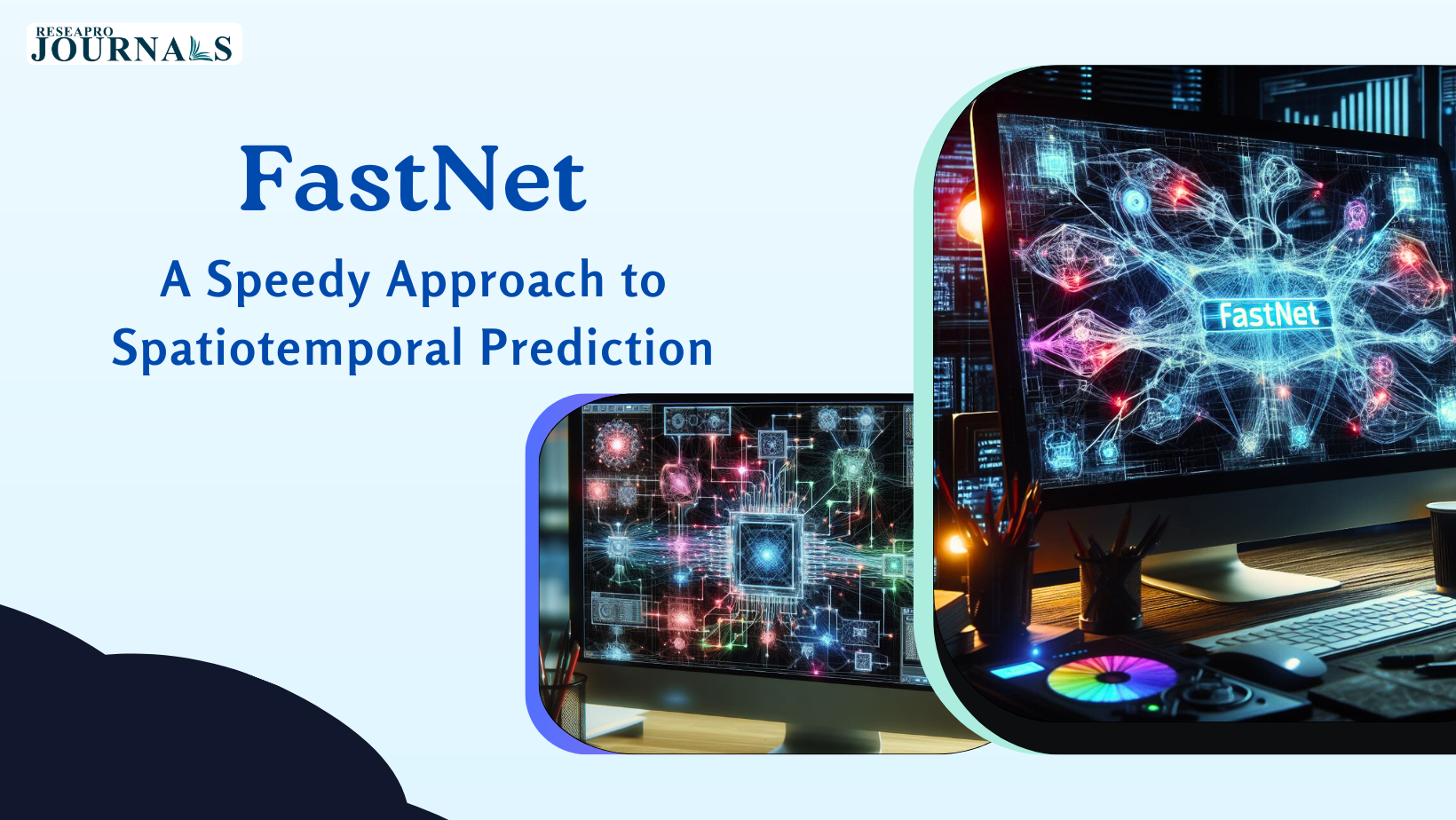 RESEAPRO JOURNALS

FastNet

A Speedy Approach to Spatiotemporal Prediction

FastNet